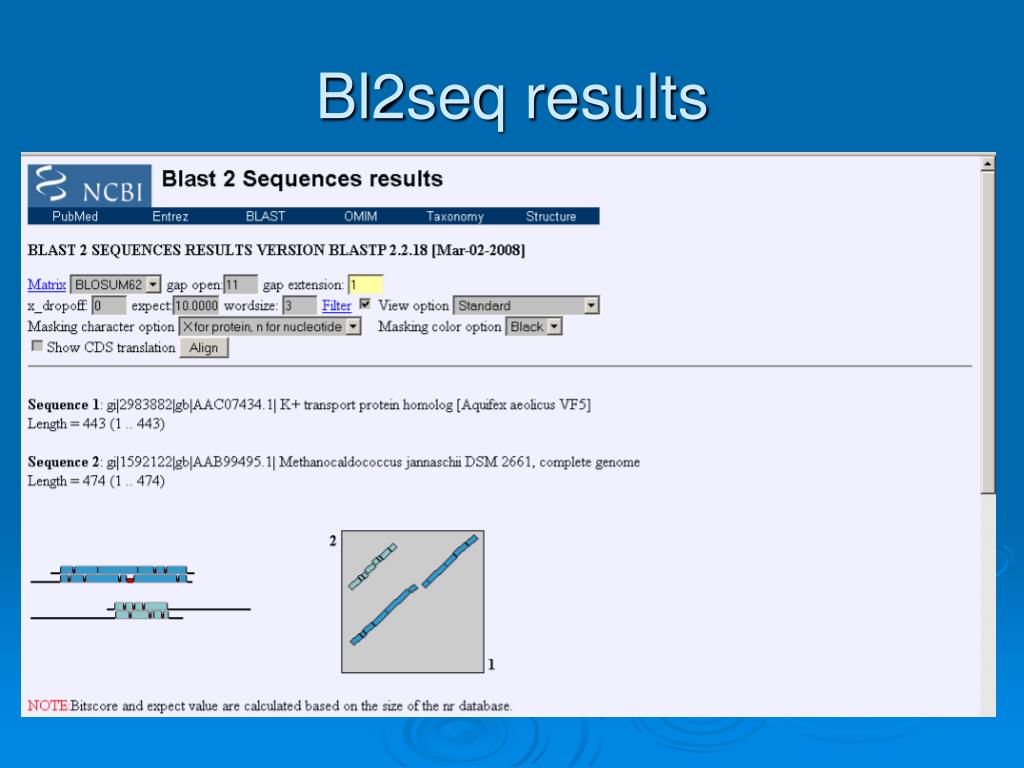 Bl2seq results

NCBI

Blast 2 Sequences results

PubMed Entrez BLAST OMIM Taxonomy Structure

BLAST 2 SEQUENCES RESULTS VERSION BLASTP 2.2.18 [Mar-02-2008]

Matrix BLOSUM62 gap open: 11 gap extension: 1
x_dropoff: 0 expect: 10.0000 wordsize: 3 Filter View option Standard
Masking character option X for protein, n for nucleotide Masking color option Black
Show CDS translation Align

Sequence 1: gi|2983882|gb|AAC07434.1| K+ transport protein homolog [Aquifex aeolicus VF5]
Length = 443 (1 .. 443)

Sequence 2: gi|1592122|gb|AAB99495.1| Methanocaldococcus jannaschii DSM 2661, complete genome
Length = 474 (1 .. 474)

2

1

NOTE:Bitscore and expect value are calculated based on the size of the nr database.